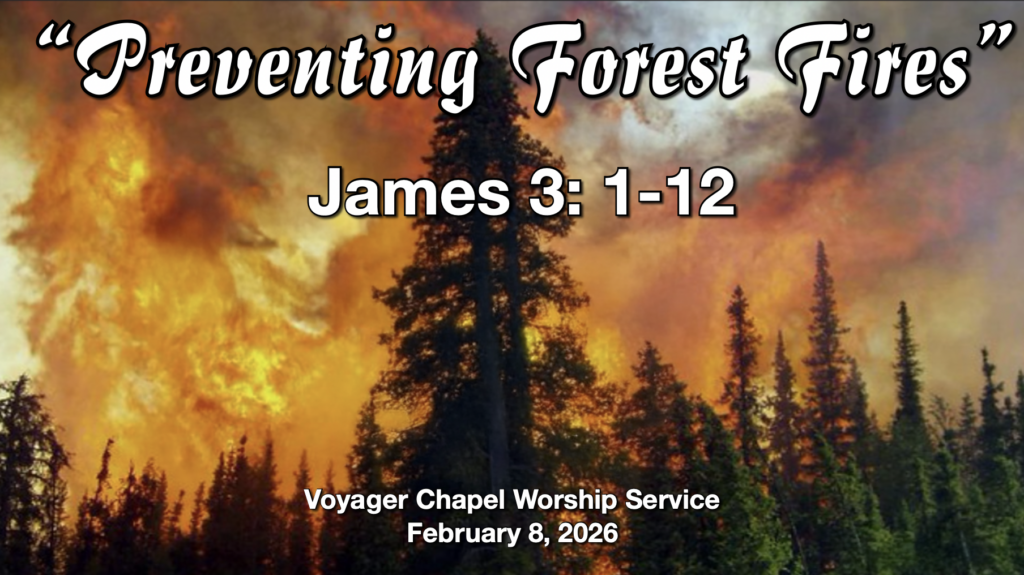 “Preventing Forest Fires”

James 3: 1-12

Voyager Chapel Worship Service
February 8, 2026